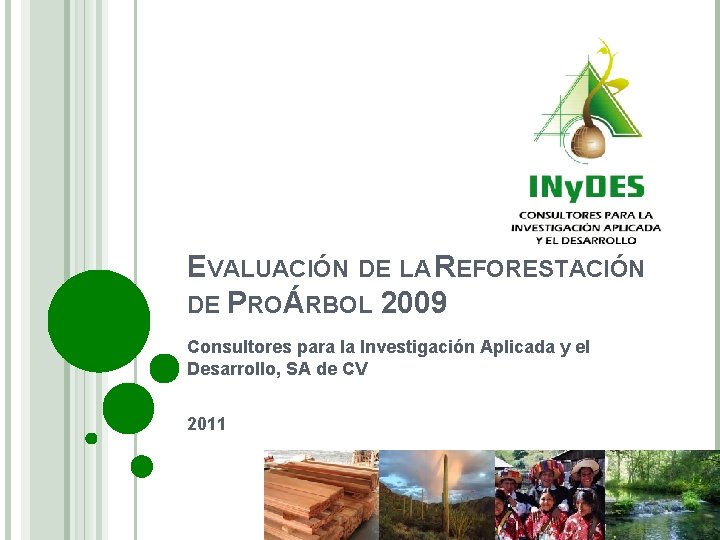 INyDES
CONSULTORES PARA LA INVESTIGACIÓN APLICADA Y EL DESARROLLO

EVALUACIÓN DE LA REFORESTACIÓN DE PROÁRBOL 2009

Consultores para la Investigación Aplicada y el Desarrollo, SA de CV

2011